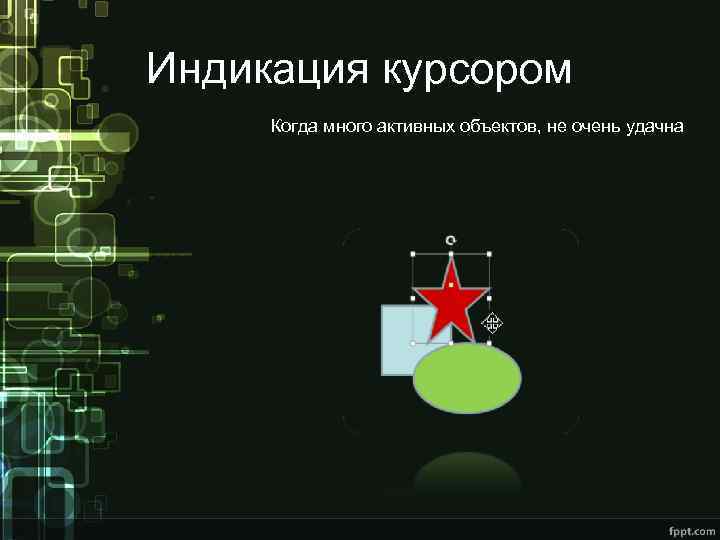 Индикация курсором

Когда много активных объектов, не очень удачна

fppt.com